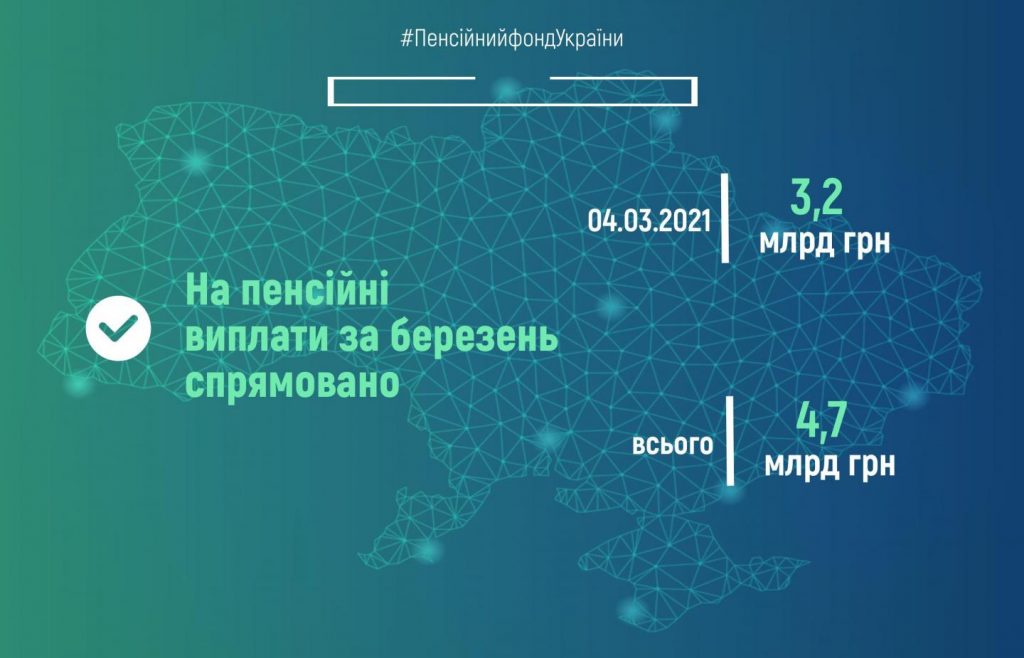 #ПенсійнийфондУкраїни

На пенсійні виплати за березень спрямовано

04.03.2021 3,2 млрд грн

всього 4,7 млрд грн